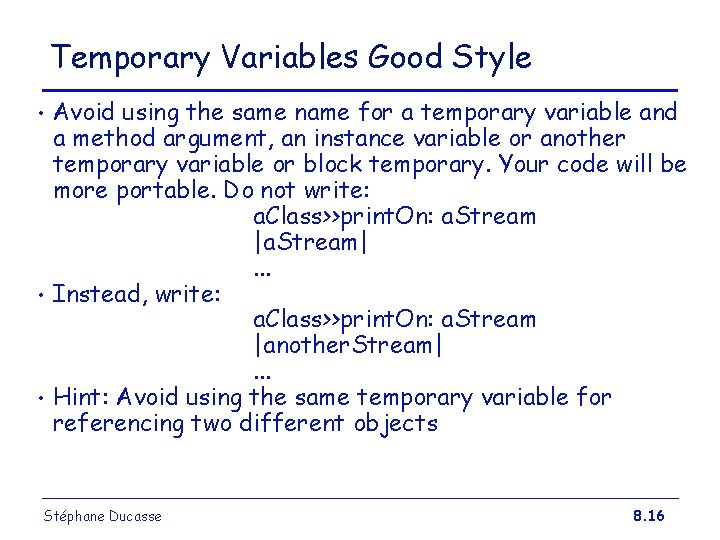 Temporary Variables Good Style

• Avoid using the same name for a temporary variable and a method argument, an instance variable or another temporary variable or block temporary. Your code will be more portable. Do not write:

aClass>>printOn: aStream
|aStream|
...

• Instead, write:

aClass>>printOn: aStream
|anotherStream|
...

• Hint: Avoid using the same temporary variable for referencing two different objects

Stéphane Ducasse

8.16